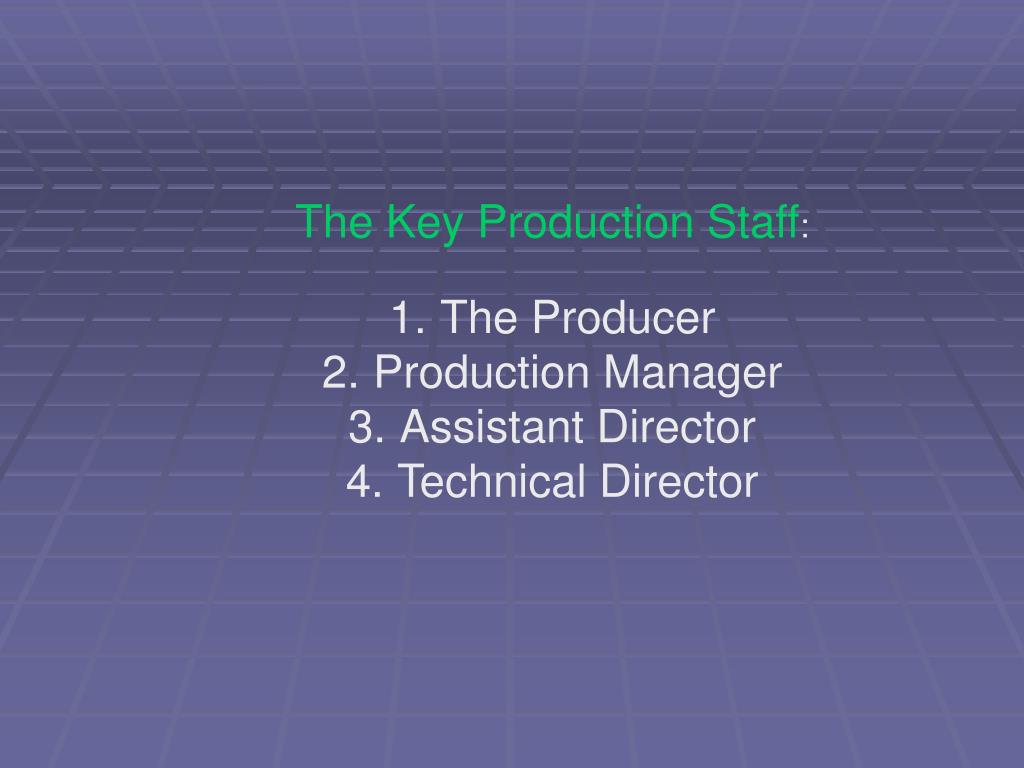 The Key Production Staff:

1. The Producer
2. Production Manager
3. Assistant Director
4. Technical Director